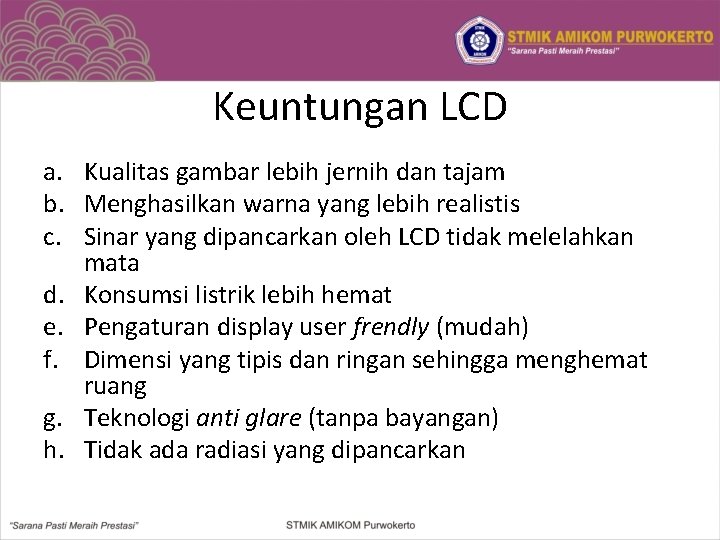 STMIK AMIKOM PURWOKERTO
"Sarana Pasti Meraih Prestasi"

Keuntungan LCD

a. Kualitas gambar lebih jernih dan tajam
b. Menghasilkan warna yang lebih realistis
c. Sinar yang dipancarkan oleh LCD tidak melelahkan mata
d. Konsumsi listrik lebih hemat
e. Pengaturan display user frendly (mudah)
f. Dimensi yang tipis dan ringan sehingga menghemat ruang
g. Teknologi anti glare (tanpa bayangan)
h. Tidak ada radiasi yang dipancarkan

"Sarana Pasti Meraih Prestasi"

STMIK AMIKOM Purwokerto